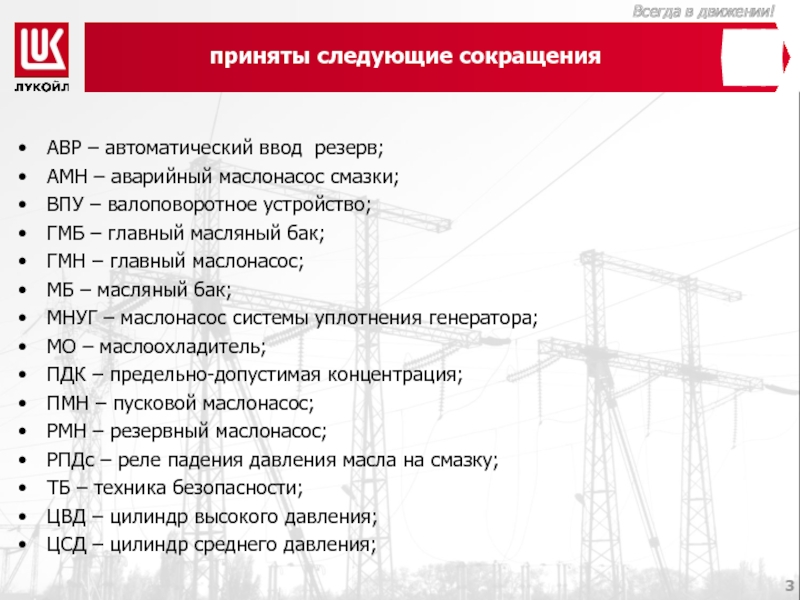 Всегда в движении!

ЛУКОЙЛ

приняты следующие сокращения

• АВР – автоматический ввод резерв;
• АМН – аварийный маслонасос смазки;
• ВПУ – валоповоротное устройство;
• ГМБ – главный масляный бак;
• ГМН – главный маслонасос;
• МБ – масляный бак;
• МНУГ – маслонасос системы уплотнения генератора;
• МО – маслоохладитель;
• ПДК – предельно-допустимая концентрация;
• ПМН – пусковой маслонасос;
• РМН – резервный маслонасос;
• РПДс – реле падения давления масла на смазку;
• ТБ – техника безопасности;
• ЦВД – цилиндр высокого давления;
• ЦСД – цилиндр среднего давления;

3